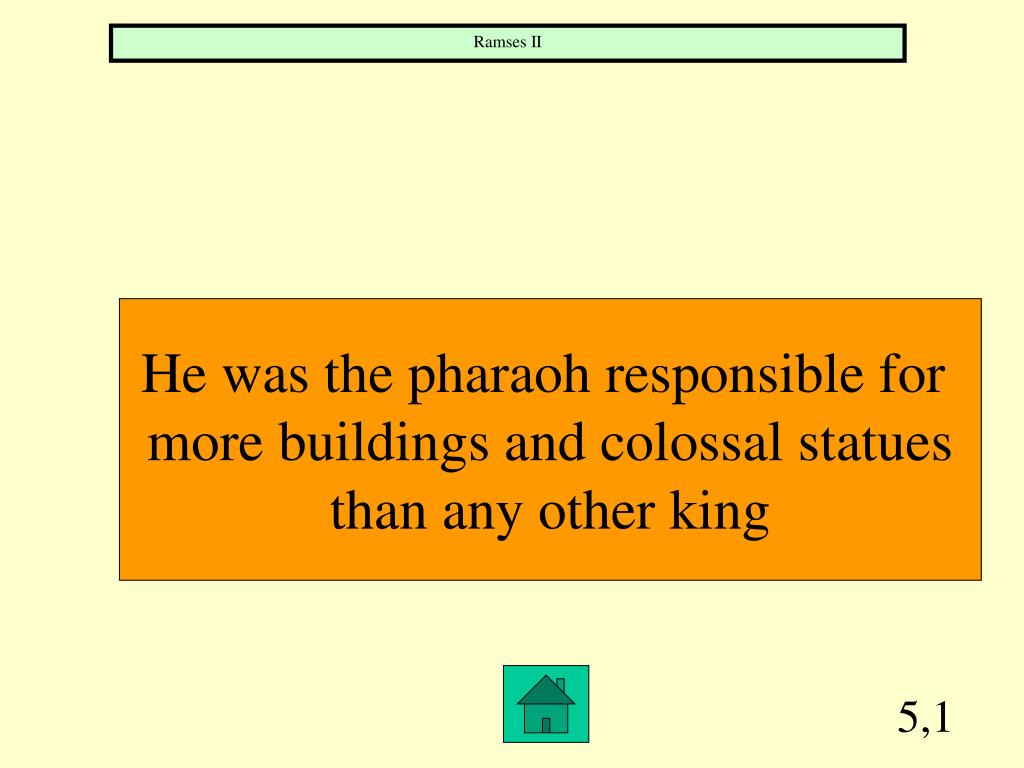 Ramses II

He was the pharaoh responsible for more buildings and colossal statues than any other king

5,1